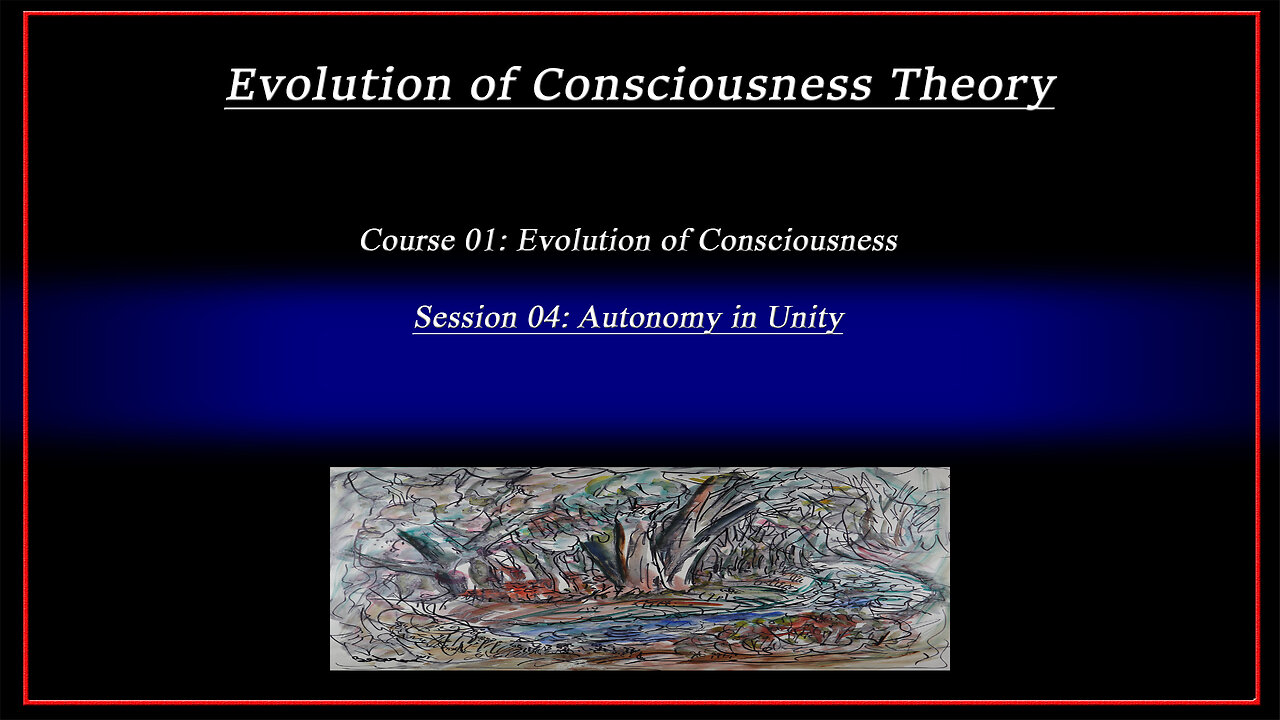 Evolution of Consciousness Theory

Course 01: Evolution of Consciousness

Session 04: Autonomy in Unity